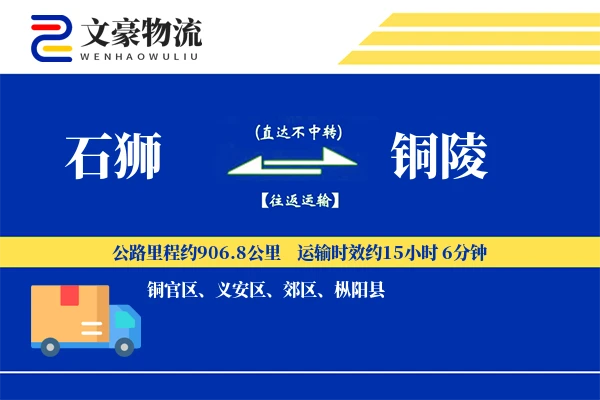 文豪物流
WENHAOWULIU

石狮

(直达不中转)

【往返运输】

铜陵

公路里程约906.8公里 运输时效约15小时 6分钟

铜官区、义安区、郊区、枞阳县